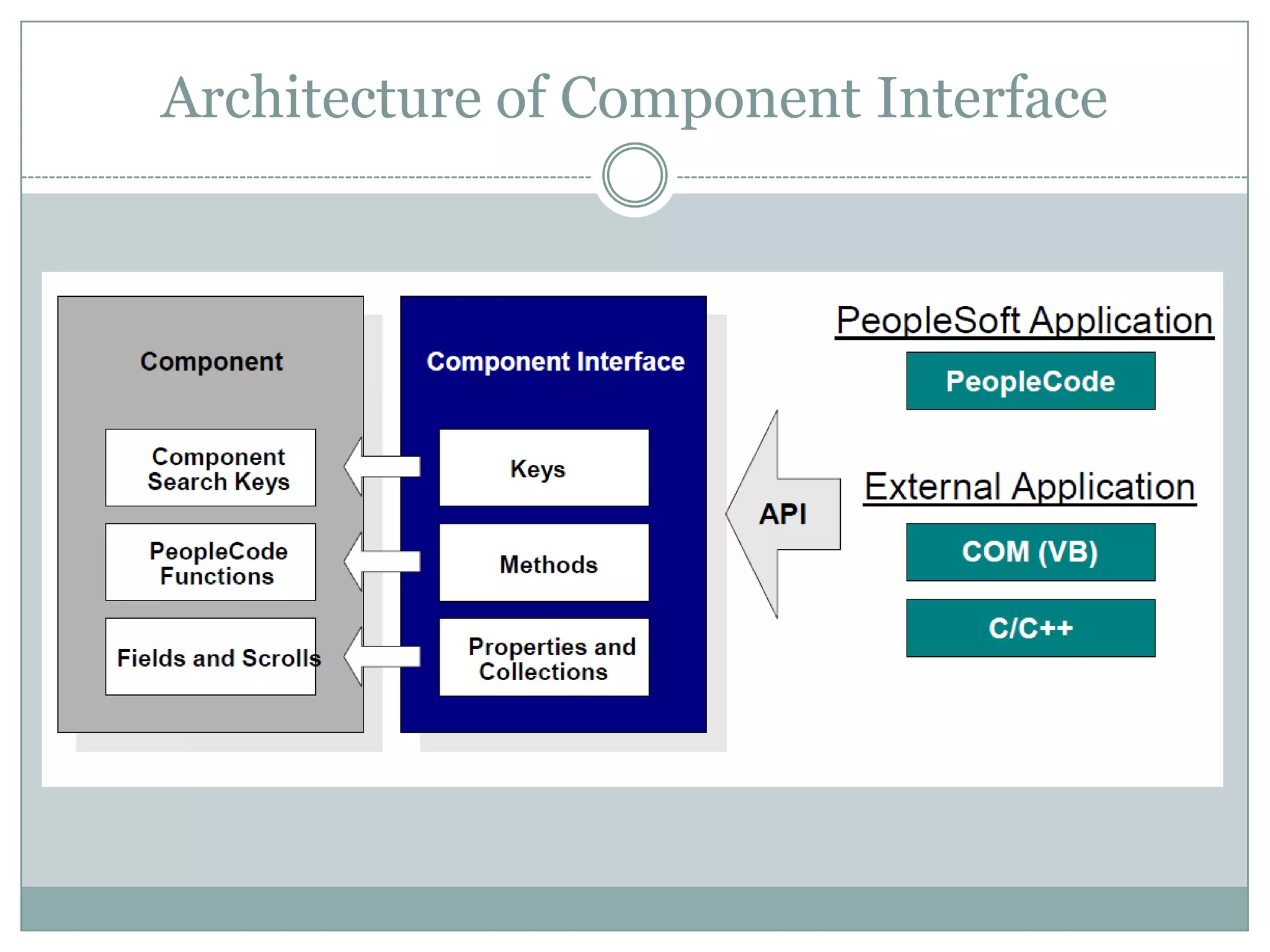 Architecture of Component Interface

Component

Component Search Keys

PeopleCode Functions

Fields and Scrolls

Component Interface

Keys

Methods

Properties and Collections

API

PeopleSoft Application

PeopleCode

External Application

COM (VB)

C/C++